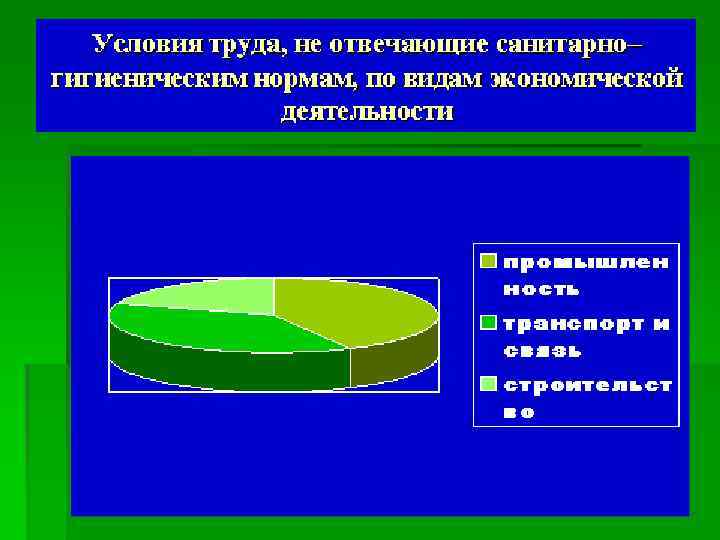 Условия труда, не отвечающие санитарно–гигиеническим нормам, по видам экономической деятельности

промышленность

транспорт и связь

строительство